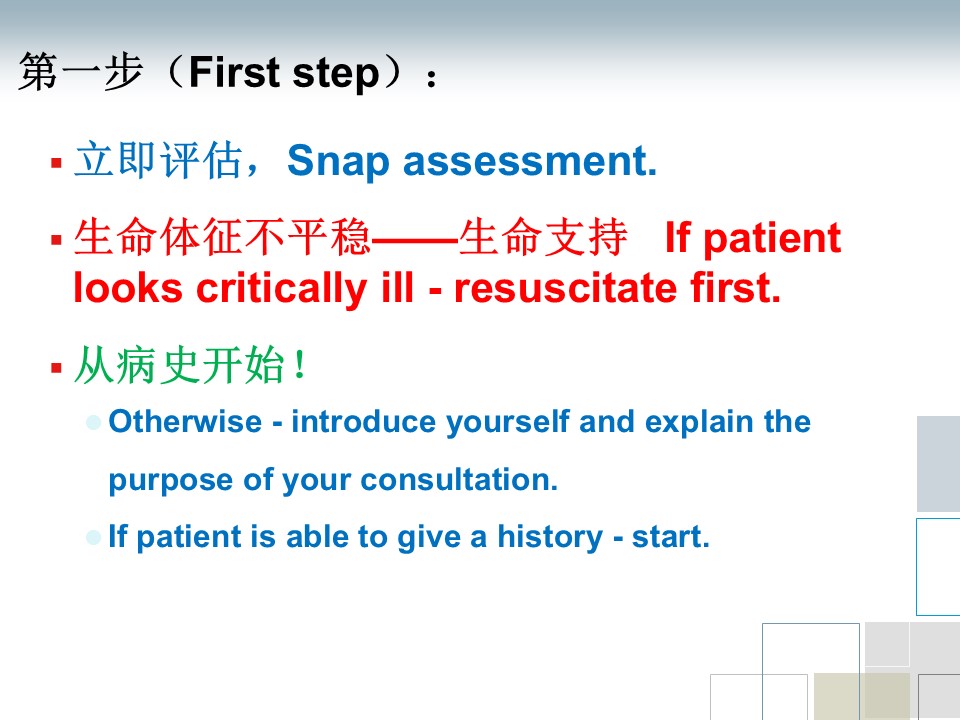 第一步（First step）：

▪ 立即评估，Snap assessment.

▪ 生命体征不平稳——生命支持 If patient looks critically ill - resuscitate first.

▪ 从病史开始！

● Otherwise - introduce yourself and explain the purpose of your consultation.

● If patient is able to give a history - start.